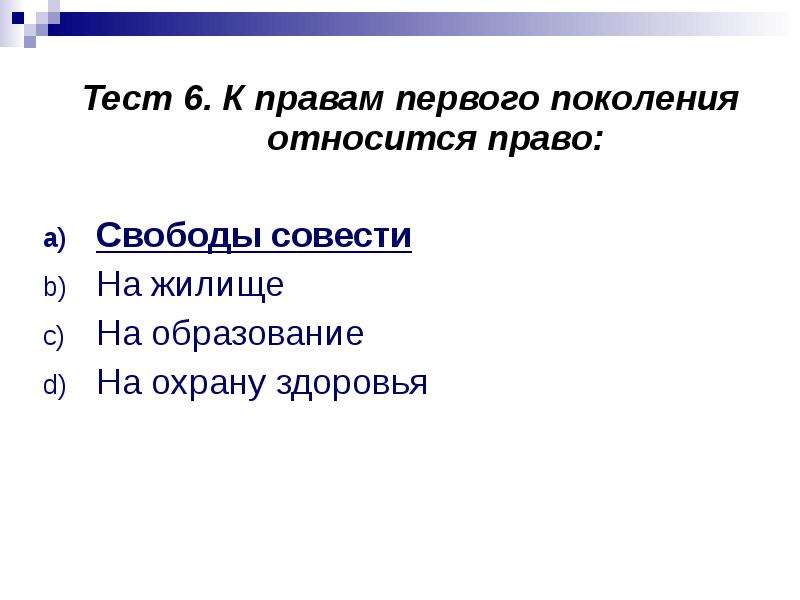 Тест 6. К правам первого поколения относится право:

a) Свободы совести
b) На жилище
c) На образование
d) На охрану здоровья